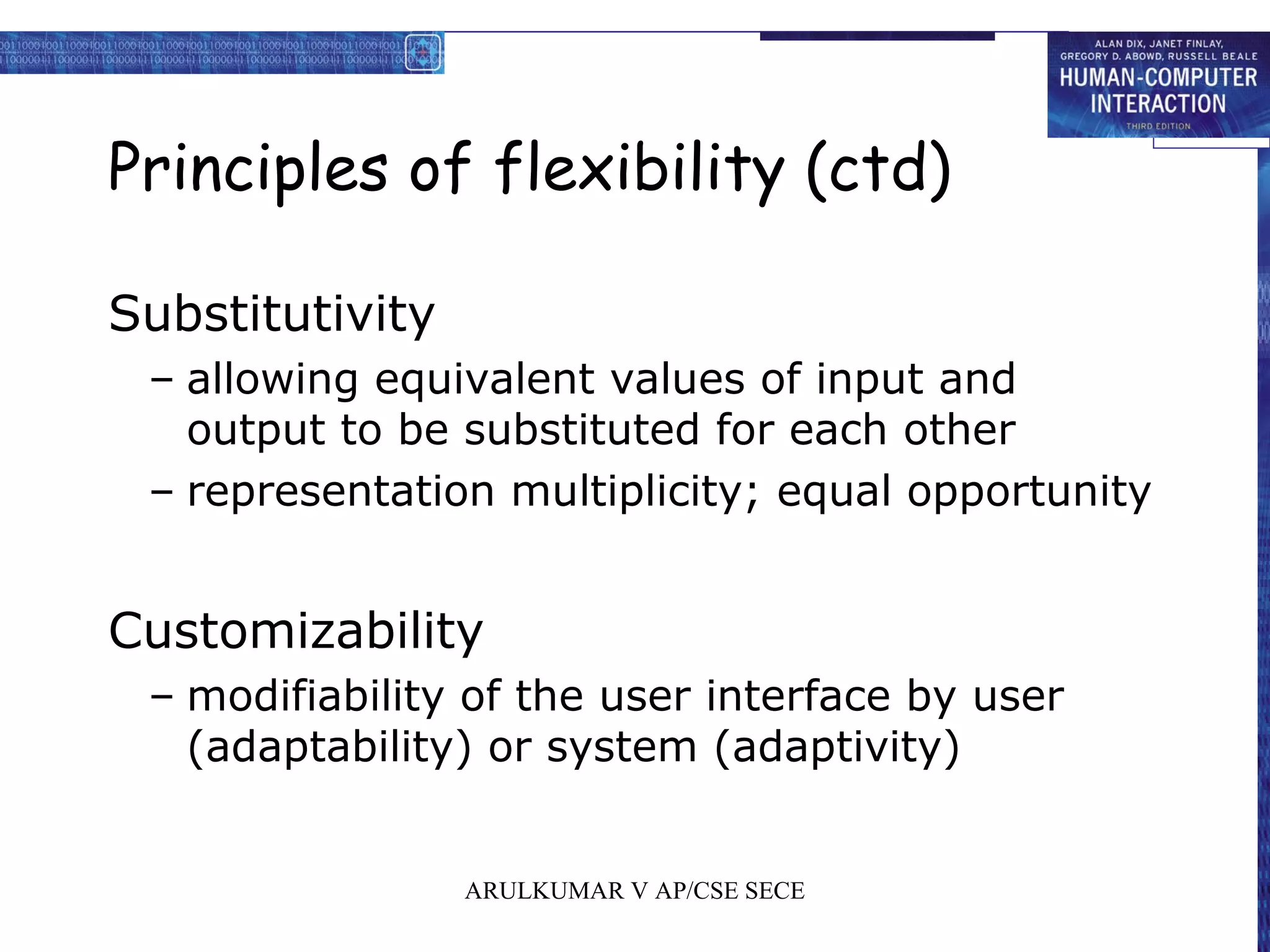 ALAN DIX, JANET FINLAY, GREGORY D. ABOWD, RUSSELL BEALE
HUMAN-COMPUTER INTERACTION
THIRD EDITION

Principles of flexibility (ctd)

Substitutivity
– allowing equivalent values of input and output to be substituted for each other
– representation multiplicity; equal opportunity

Customizability
– modifiability of the user interface by user (adaptability) or system (adaptivity)

ARULKUMAR V AP/CSE SECE